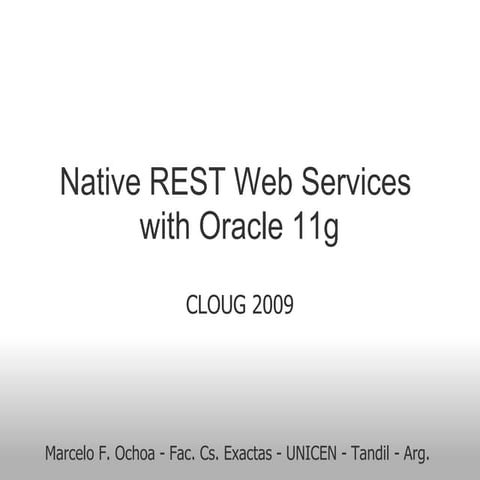 Native REST Web Services with Oracle 11g

CLOUG 2009

Marcelo F. Ochoa - Fac. Cs. Exactas - UNICEN - Tandil - Arg.